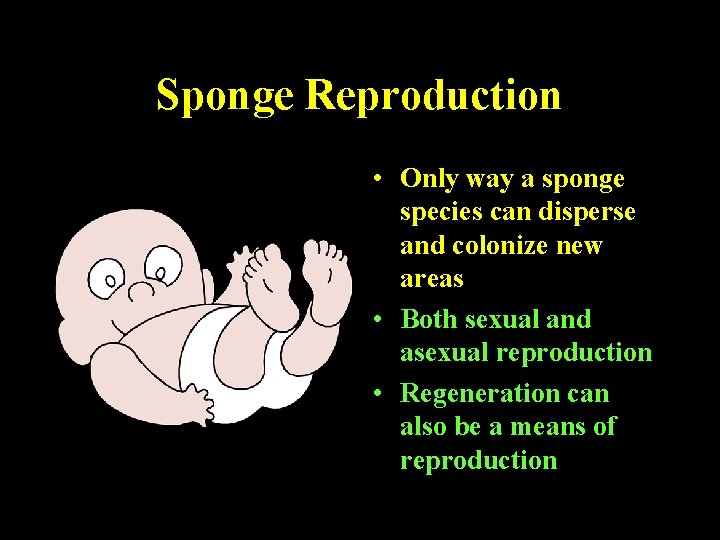 Sponge Reproduction

• Only way a sponge species can disperse and colonize new areas
• Both sexual and asexual reproduction
• Regeneration can also be a means of reproduction